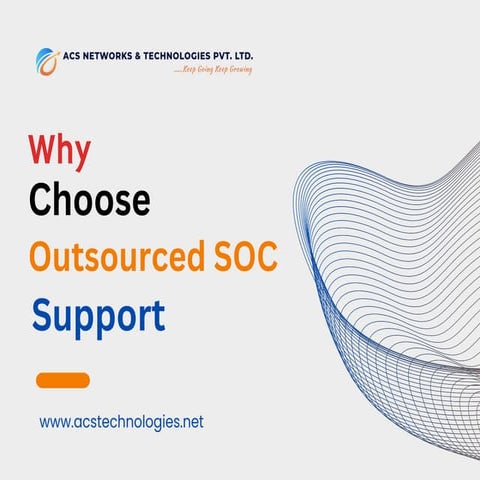 ACS NETWORKS & TECHNOLOGIES PVT. LTD.
.....Keep Going Keep Growing

Why
Choose
Outsourced SOC
Support

www.acstechnologies.net